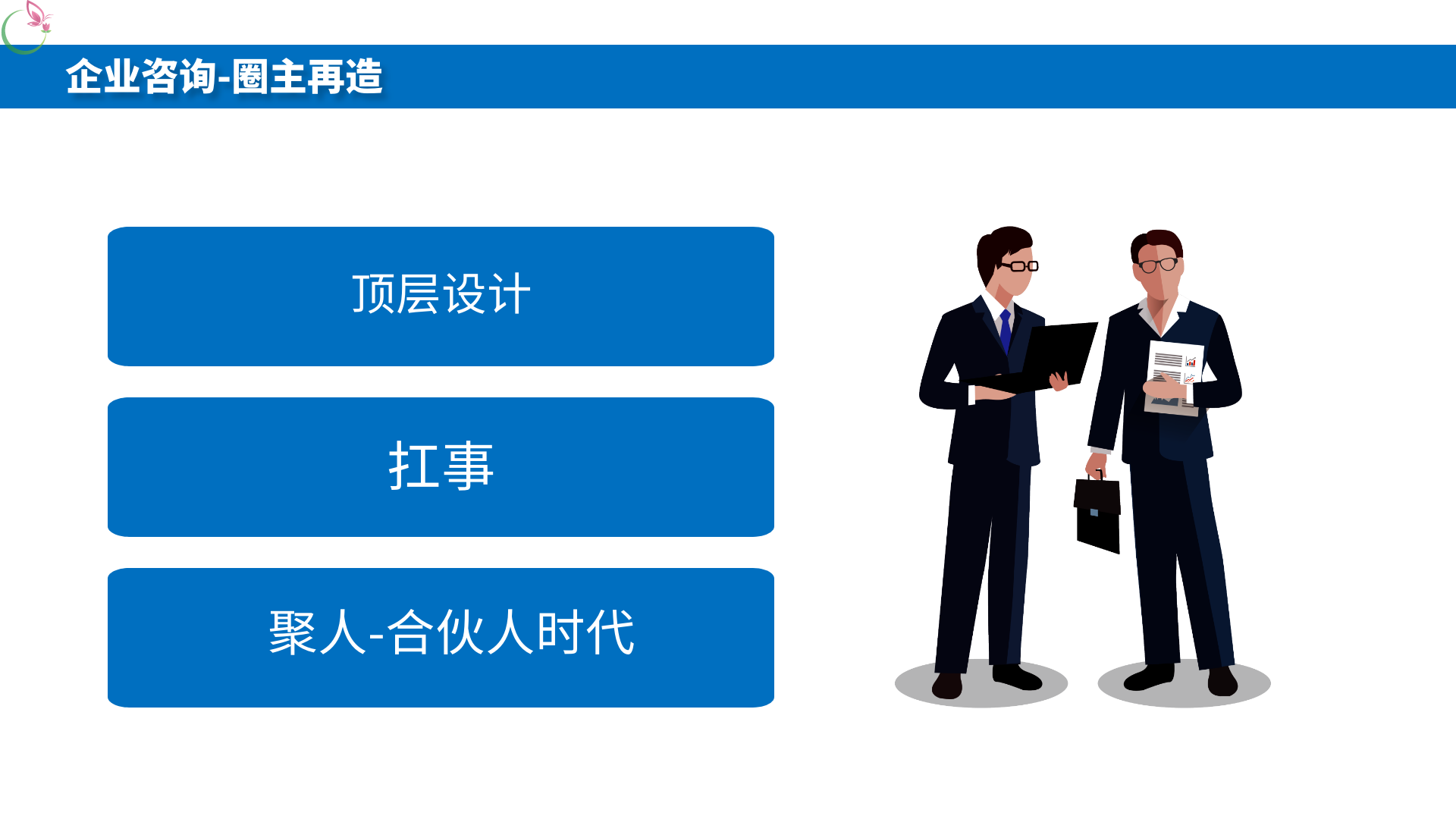 企业咨询-圈主再造

顶层设计

扛事

聚人-合伙人时代